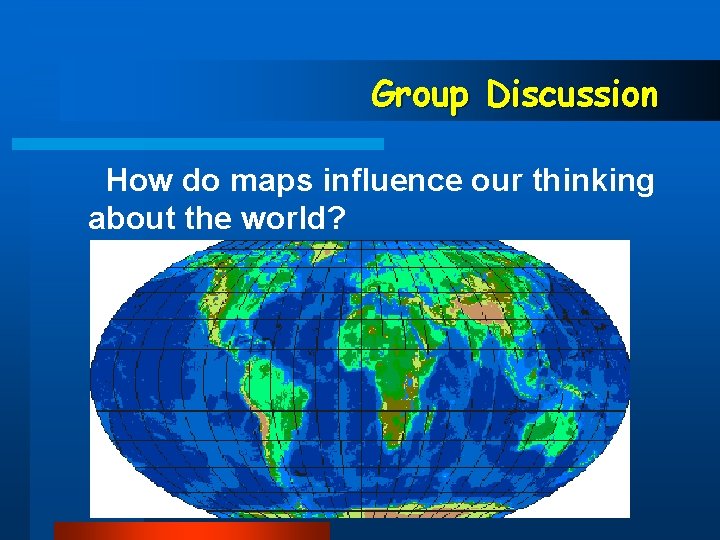 Group Discussion

How do maps influence our thinking about the world?